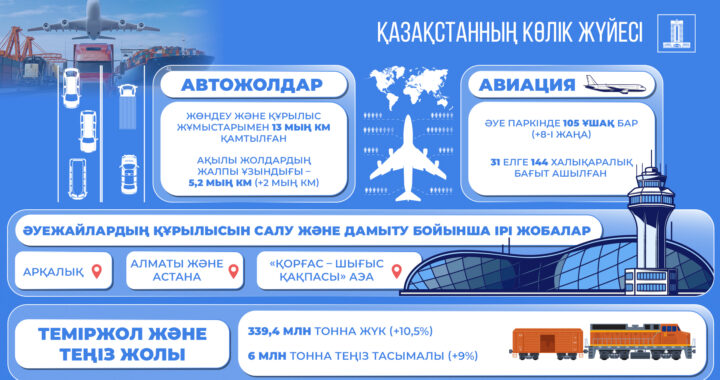 ҚАЗАҚСТАННЫҢ КӨЛІК ЖҮЙЕСІ

АВТОЖОЛДАР

ЖӨНДЕУ ЖӘНЕ ҚҰРЫЛЫС ЖҰМЫСТАРЫМЕН 13 МЫҢ КМ ҚАМТЫЛҒАН

АҚЫЛЫ ЖОЛДАРДЫҢ ЖАЛПЫ ҰЗЫНДЫҒЫ – 5,2 МЫҢ КМ (+2 МЫҢ КМ)

АВИАЦИЯ

ӘУЕ ПАРКІНДЕ 105 ҰШАҚ БАР (+8-І ЖАҢА)

31 ЕЛГЕ 144 ХАЛЫҚАРАЛЫҚ БАҒЫТ АШЫЛҒАН

ӘУЕЖАЙЛАРДЫҢ ҚҰРЫЛЫСЫН САЛУ ЖӘНЕ ДАМЫТУ БОЙЫНША ІРІ ЖОБАЛАР

АРҚАЛЫҚ

АЛМАТЫ ЖӘНЕ АСТАНА

«ҚОРҒАС – ШЫҒЫС ҚАҚПАСЫ» АЭА

ТЕМІРЖОЛ ЖӘНЕ ТЕҢІЗ ЖОЛЫ

339,4 МЛН ТОННА ЖҮК (+10,5%)

6 МЛН ТОННА ТЕҢІЗ ТАСЫМАЛЫ (+9%)